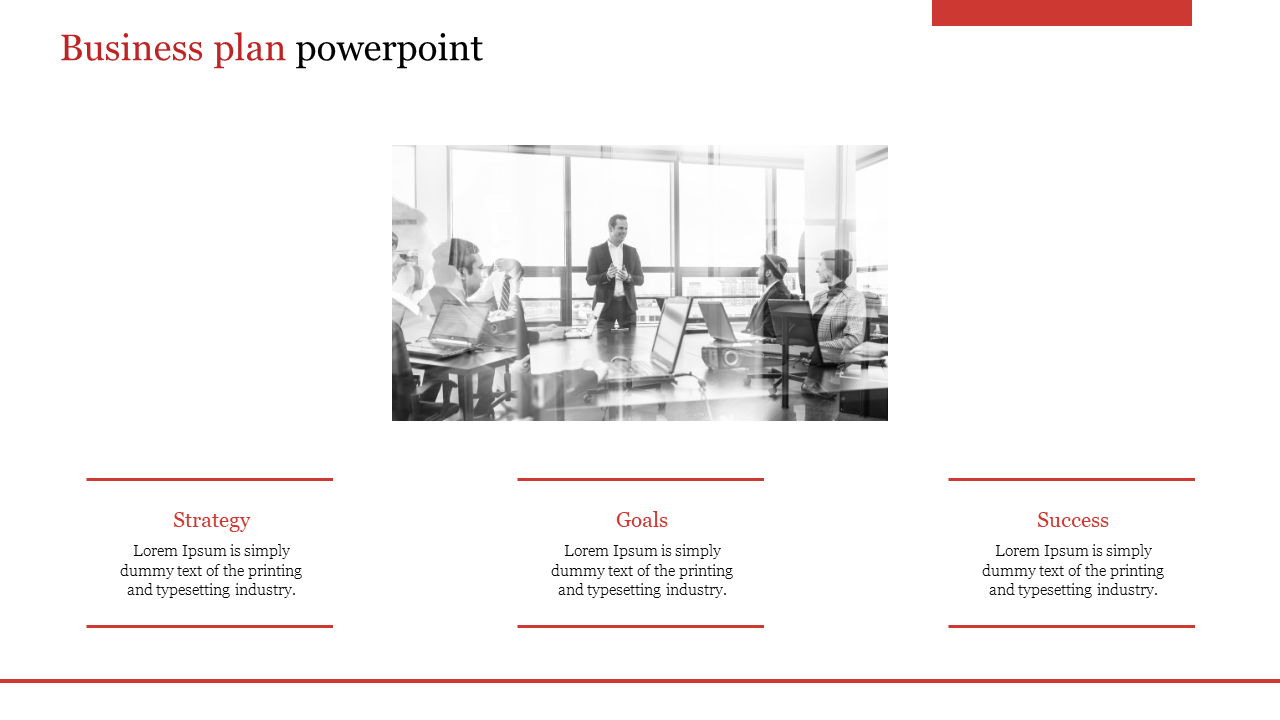 Business plan powerpoint

Strategy
Lorem Ipsum is simply dummy text of the printing and typesetting industry.

Goals
Lorem Ipsum is simply dummy text of the printing and typesetting industry.

Success
Lorem Ipsum is simply dummy text of the printing and typesetting industry.